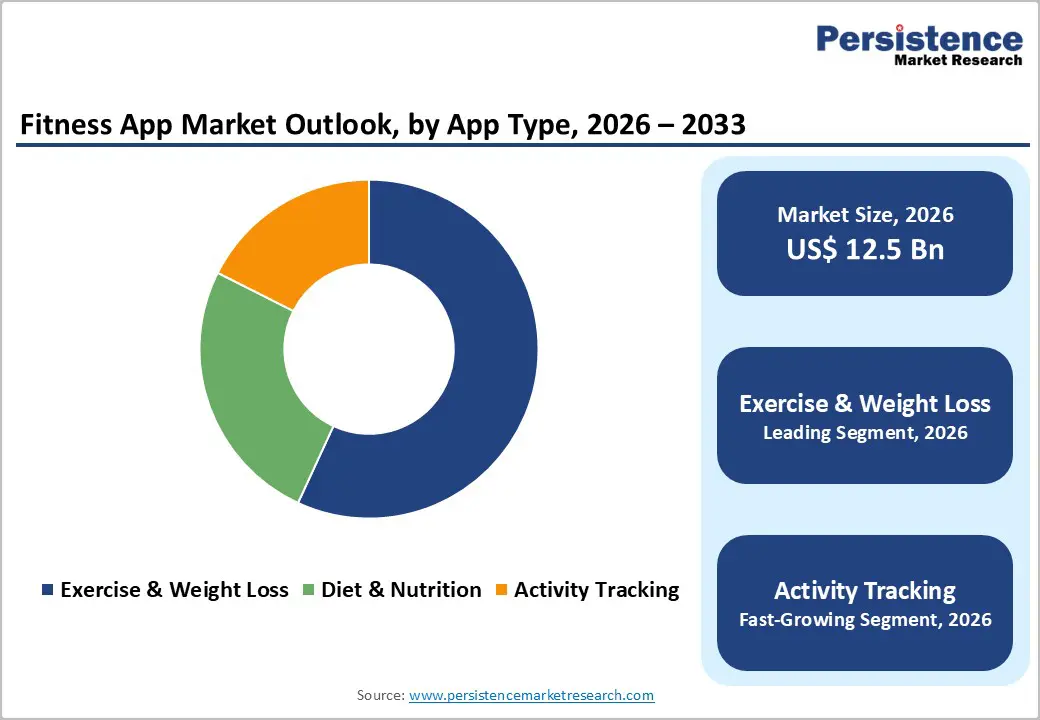 Persistence
Market Research

Fitness App Market Outlook, by App Type, 2026 – 2033

Exercise & Weight Loss Diet & Nutrition Activity Tracking

Market Size, 2026
US$ 12.5 Bn

Exercise & Weight Loss
Leading Segment, 2026

Activity Tracking
Fast-Growing Segment, 2026

Source: www.persistencemarketresearch.com